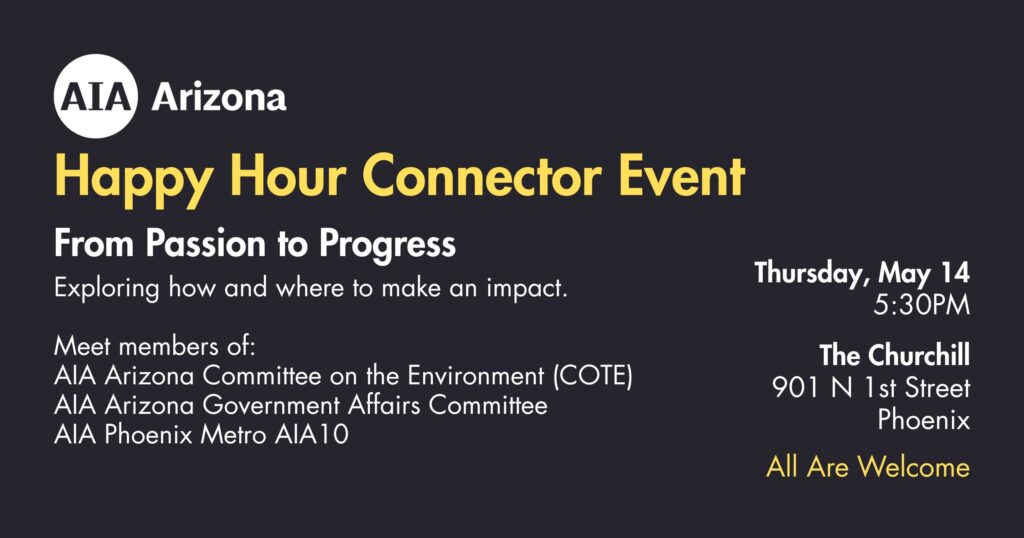 AIA Arizona

Happy Hour Connector Event

From Passion to Progress

Exploring how and where to make an impact.

Meet members of:
AIA Arizona Committee on the Environment (COTE)
AIA Arizona Government Affairs Committee
AIA Phoenix Metro AIA10

Thursday, May 14
5:30PM

The Churchill
901 N 1st Street
Phoenix

All Are Welcome